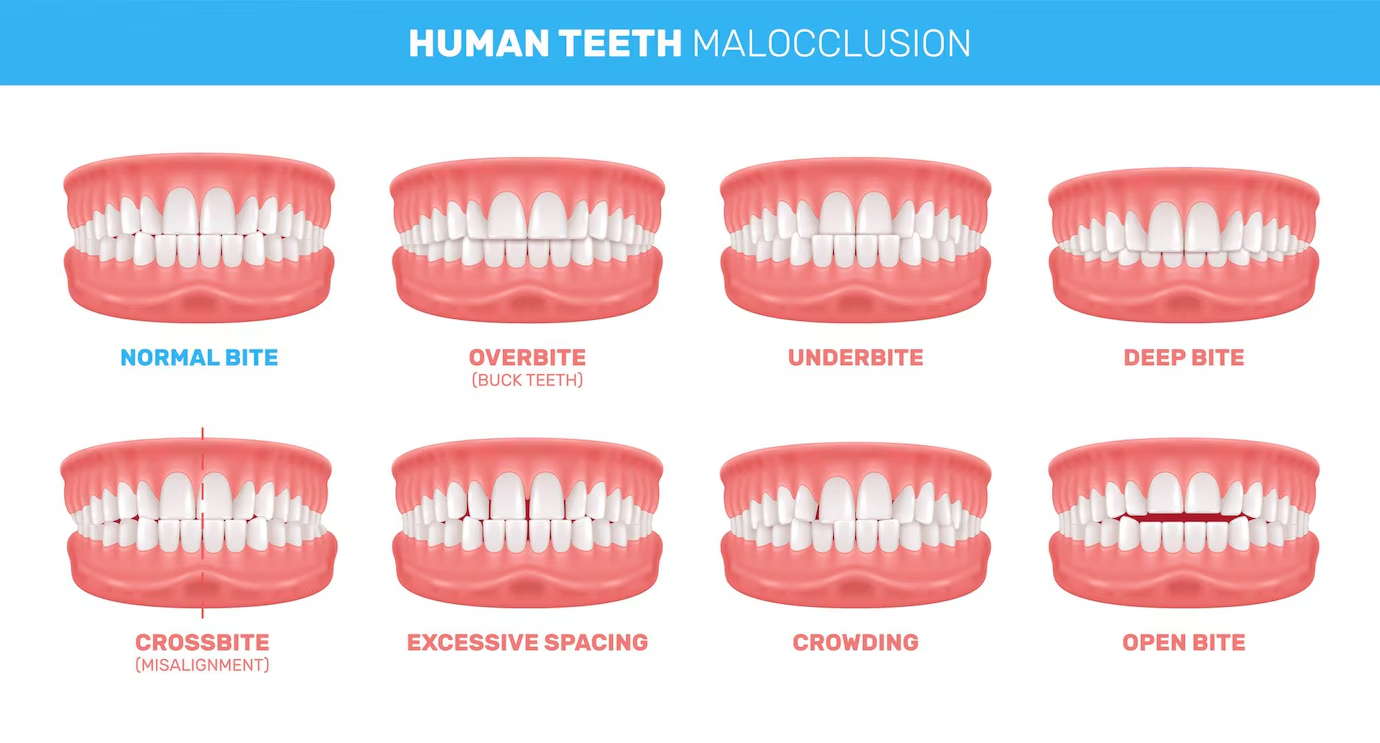 HUMAN TEETH MALOCCLUSION

NORMAL BITE

OVERBITE
(BUCK TEETH)

UNDERBITE

DEEP BITE

CROSSBITE
(MISALIGNMENT)

EXCESSIVE SPACING

CROWDING

OPEN BITE